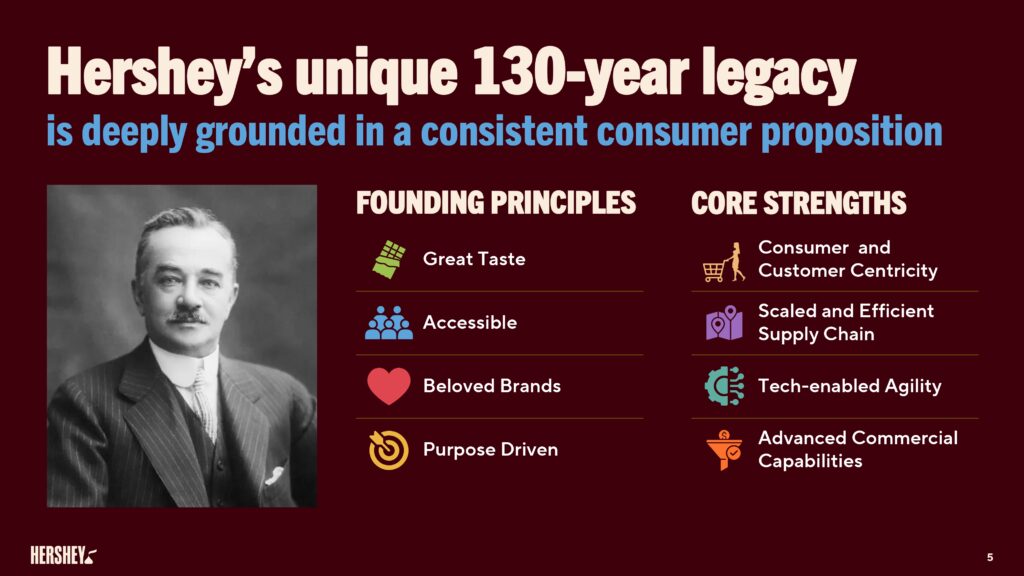 Hershey's unique 130-year legacy
is deeply grounded in a consistent consumer proposition

FOUNDING PRINCIPLES

Great Taste

Accessible

Beloved Brands

Purpose Driven

CORE STRENGTHS

Consumer and Customer Centricity

Scaled and Efficient Supply Chain

Tech-enabled Agility

Advanced Commercial Capabilities

HERSHEY

5